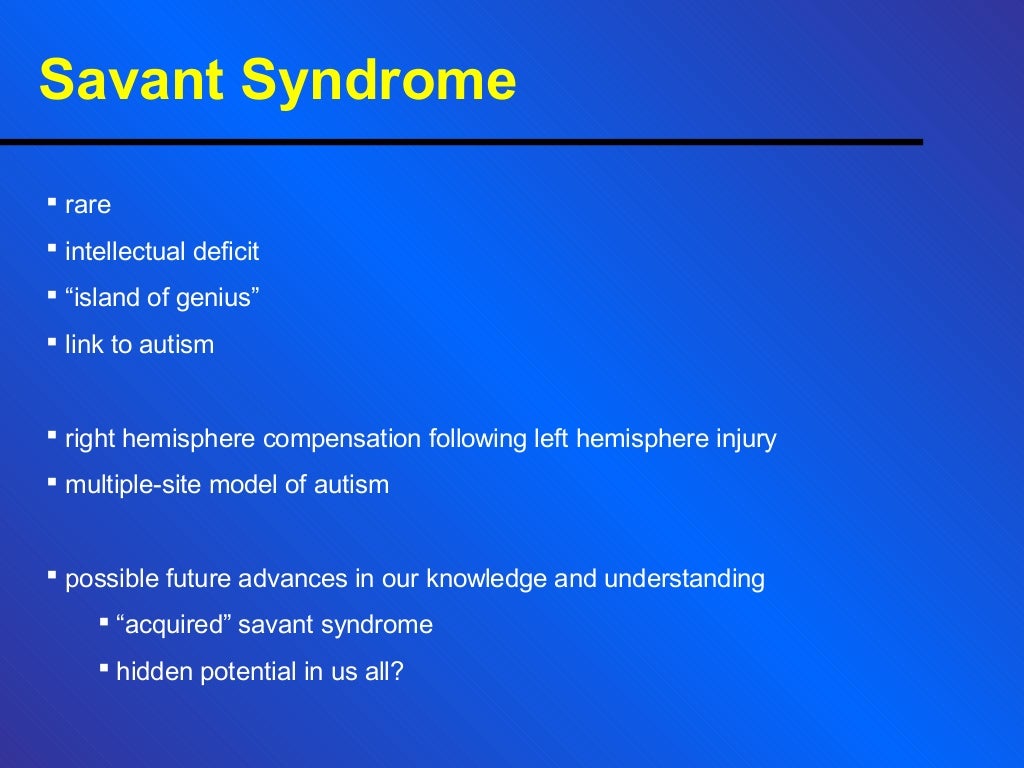 Savant Syndrome

▪ rare
▪ intellectual deficit
▪ “island of genius”
▪ link to autism

▪ right hemisphere compensation following left hemisphere injury
▪ multiple-site model of autism

▪ possible future advances in our knowledge and understanding
▪ “acquired” savant syndrome
▪ hidden potential in us all?